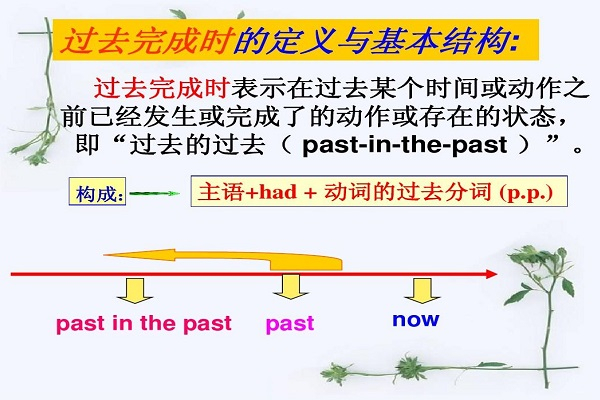 过去完成时的定义与基本结构:

过去完成时表示在过去某个时间或动作之前已经发生或完成了的动作或存在的状态，即“过去的过去（ past-in-the-past ）”。

构成:

主语+had + 动词的过去分词 (p.p.)

past in the past

past

now